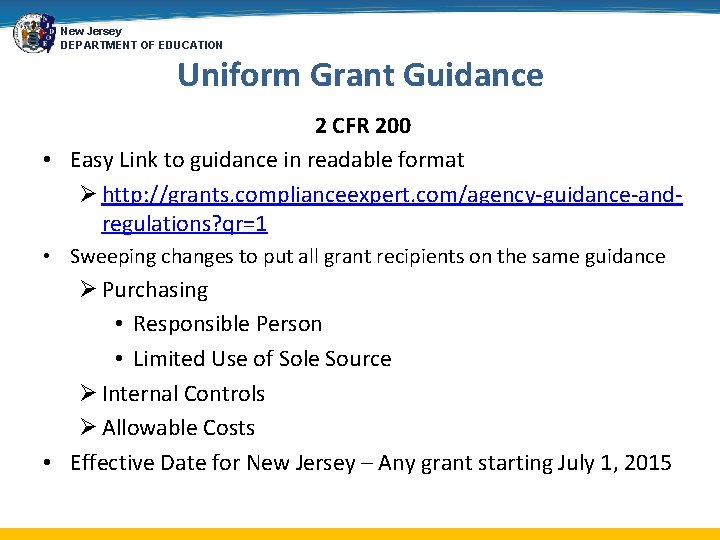 New Jersey
DEPARTMENT OF EDUCATION

Uniform Grant Guidance

2 CFR 200

• Easy Link to guidance in readable format
  ➢ http://grants.complianceexpert.com/agency-guidance-and-regulations?qr=1
• Sweeping changes to put all grant recipients on the same guidance
  ➢ Purchasing
    • Responsible Person
    • Limited Use of Sole Source
  ➢ Internal Controls
  ➢ Allowable Costs
• Effective Date for New Jersey – Any grant starting July 1, 2015